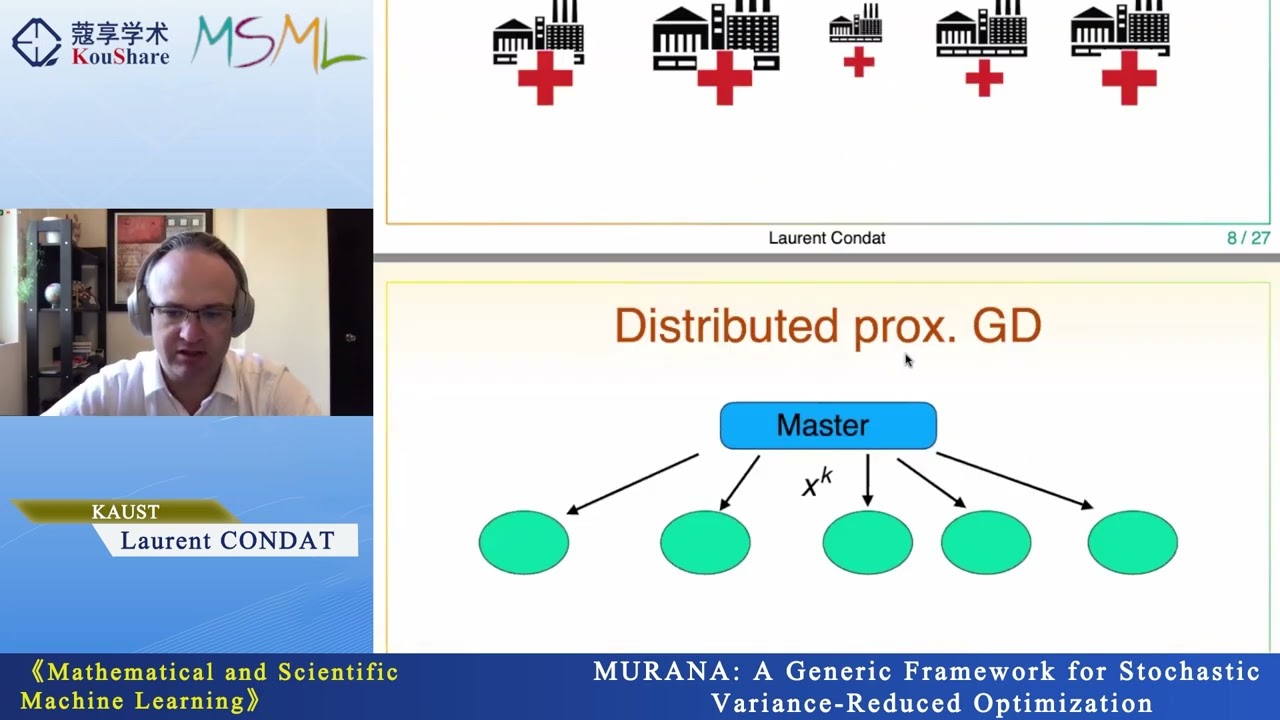 蔻享学术
KouShare
MSML

Laurent Condat
8 / 27

Distributed prox. GD

Master
$x^k$

KAUST
Laurent CONDAT

《Mathematical and Scientific Machine Learning》

MURANA: A Generic Framework for Stochastic Variance-Reduced Optimization